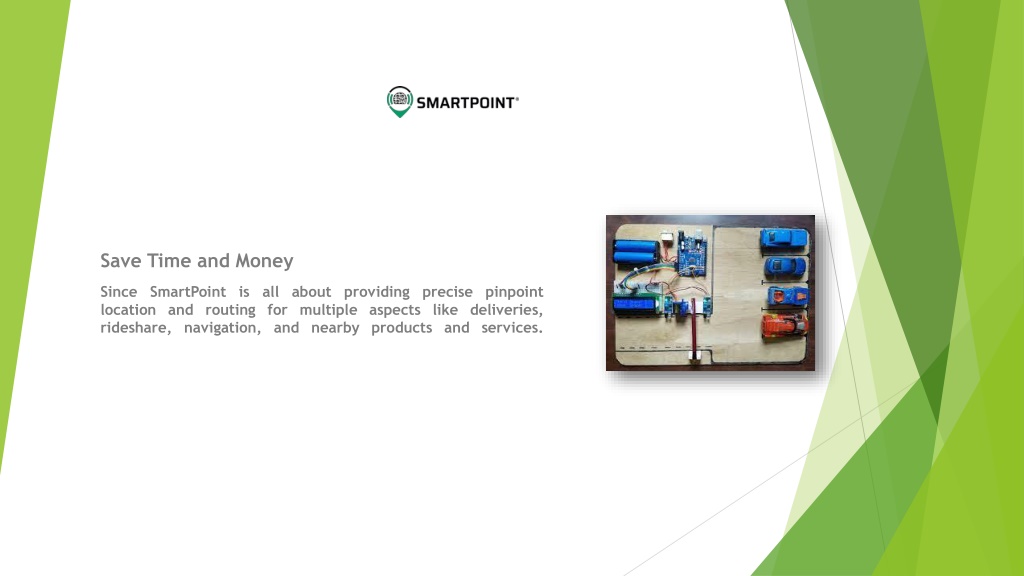 SMARTPOINT®

Save Time and Money

Since SmartPoint is all about providing precise pinpoint location and routing for multiple aspects like deliveries, rideshare, navigation, and nearby products and services.